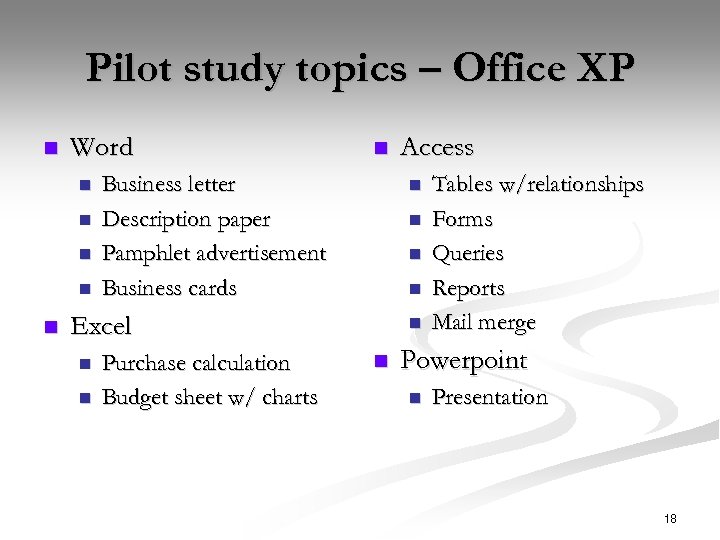 Pilot study topics – Office XP

- Word
  - Business letter
  - Description paper
  - Pamphlet advertisement
  - Business cards
- Excel
  - Purchase calculation
  - Budget sheet w/ charts

- Access
  - Tables w/relationships
  - Forms
  - Queries
  - Reports
  - Mail merge
- Powerpoint
  - Presentation

18